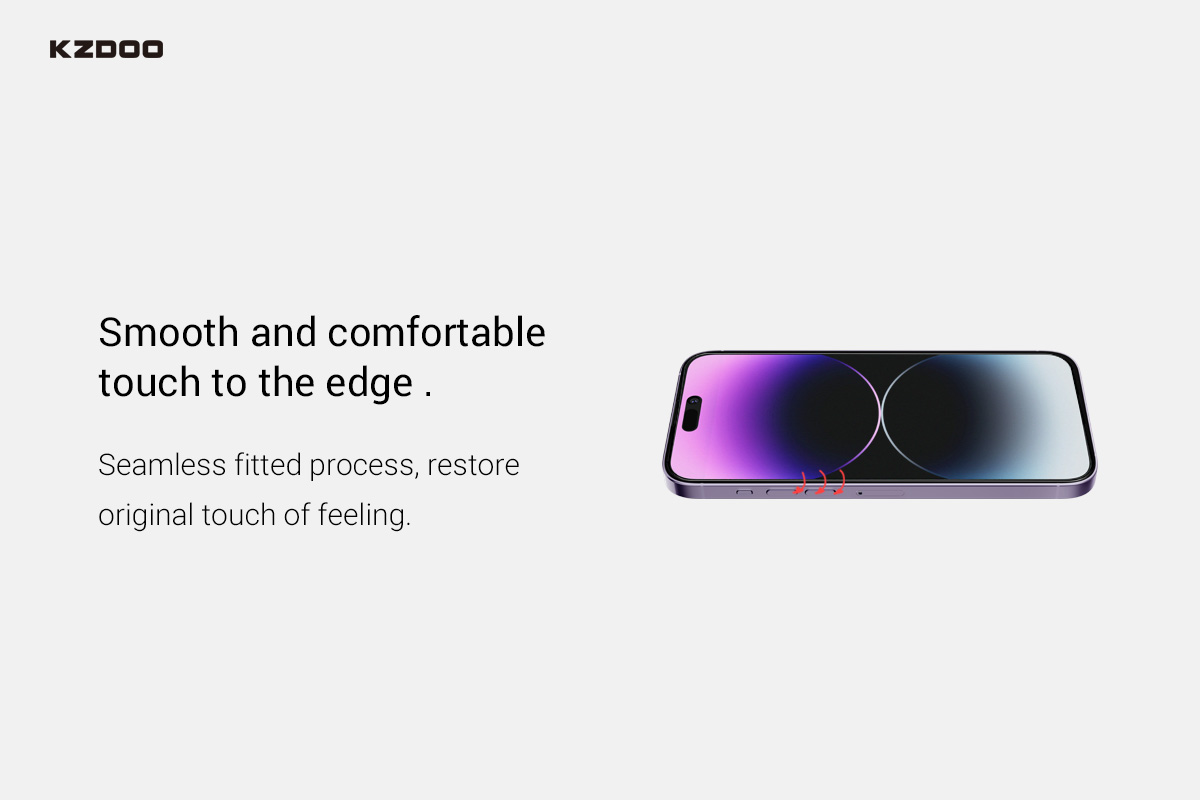 KZDOO

Smooth and comfortable touch to the edge .

Seamless fitted process, restore original touch of feeling.